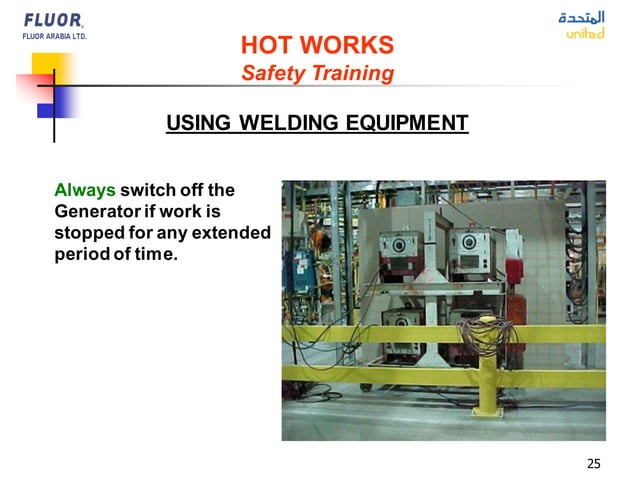 FLUOR.
FLUOR ARABIA LTD.

المتحدة
united

HOT WORKS
Safety Training

USING WELDING EQUIPMENT

Always switch off the Generator if work is stopped for any extended period of time.

25